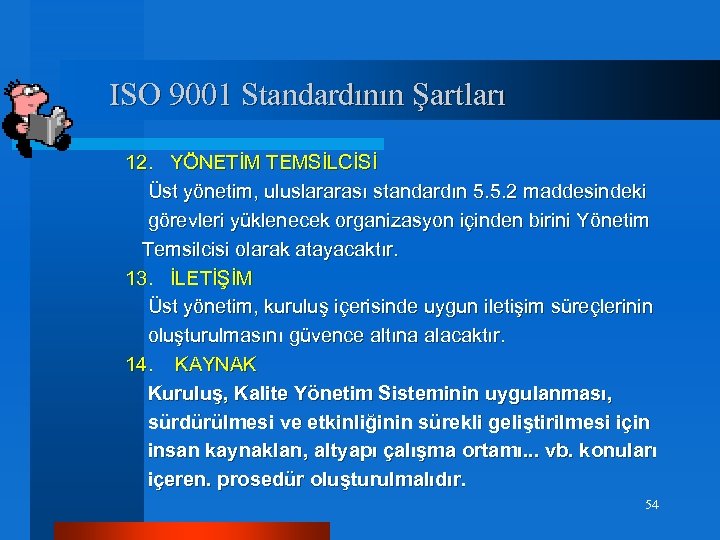 ISO 9001 Standardının Şartları

12. YÖNETİM TEMSİLCİSİ

Üst yönetim, uluslararası standardın 5.5.2 maddesindeki görevleri yüklenecek organizasyon içinden birini Yönetim Temsilcisi olarak atayacaktır.

13. İLETİŞİM

Üst yönetim, kuruluş içerisinde uygun iletişim süreçlerinin oluşturulmasını güvence altına alacaktır.

14. KAYNAK

Kuruluş, Kalite Yönetim Sisteminin uygulanması, sürdürülmesi ve etkinliğinin sürekli geliştirilmesi için insan kaynakları, altyapı çalışma ortamı... vb. konuları içeren. prosedür oluşturulmalıdır.

54